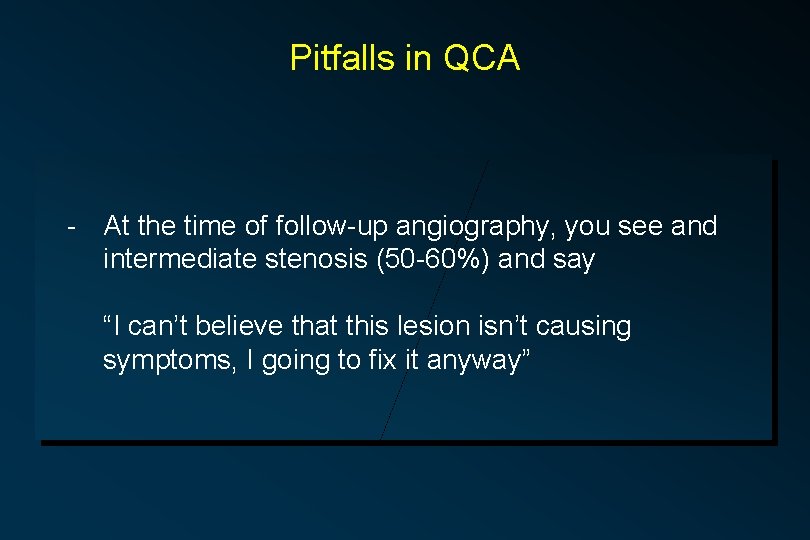 Pitfalls in QCA

- At the time of follow-up angiography, you see and intermediate stenosis (50-60%) and say

“I can’t believe that this lesion isn’t causing symptoms, I going to fix it anyway”